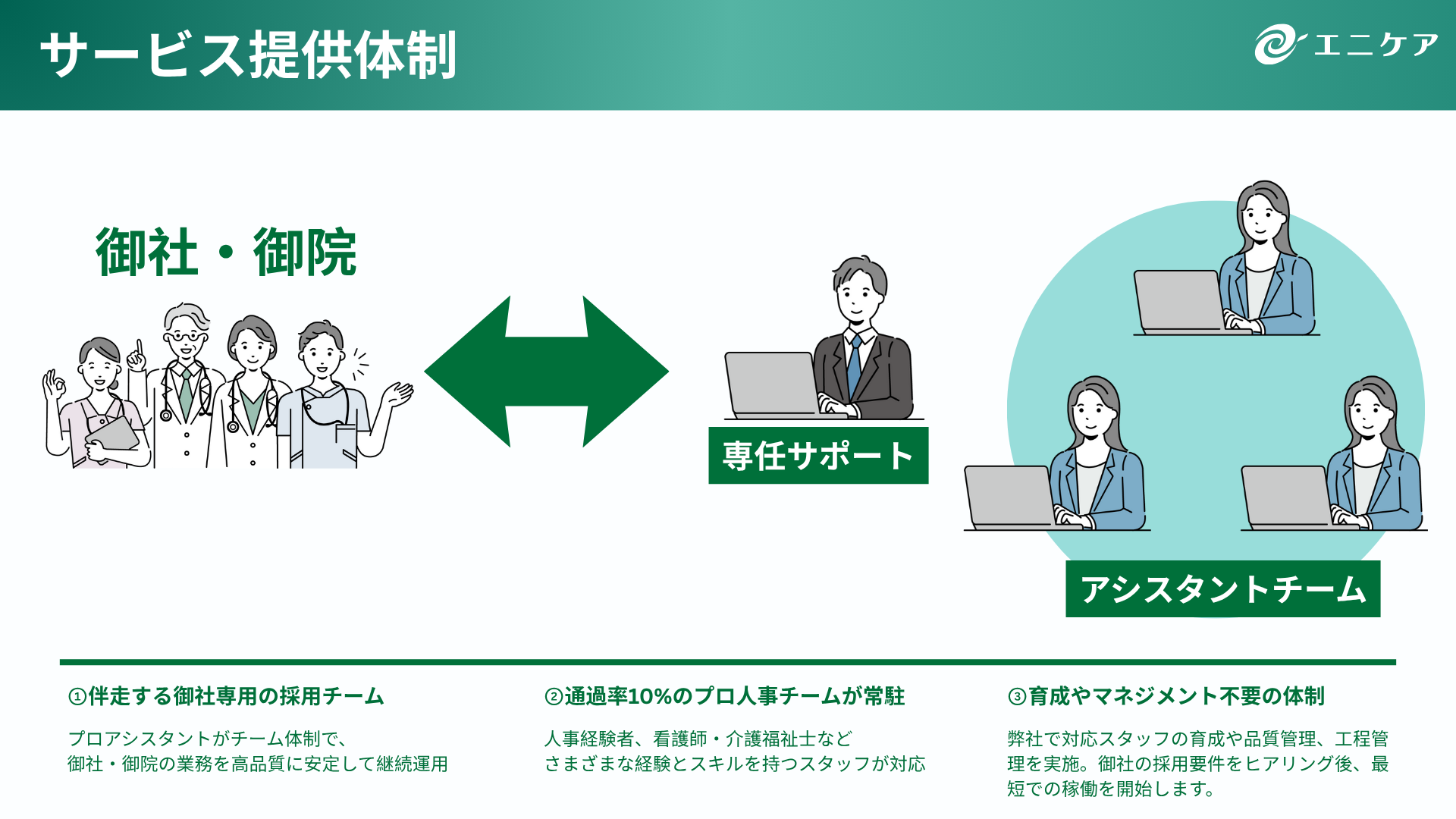 サービス提供体制

エニケア

御社・御院

専任サポート

アシスタントチーム

①伴走する御社専用の採用チーム

プロアシスタントがチーム体制で、
御社・御院の業務を高品質に安定して継続運用

②通過率10%のプロ人事チームが常駐

人事経験者、看護師・介護福祉士など
さまざまな経験とスキルを持つスタッフが対応

③育成やマネジメント不要の体制

弊社で対応スタッフの育成や品質管理、工程管理を実施。御社の採用要件をヒアリング後、最短での稼働を開始します。